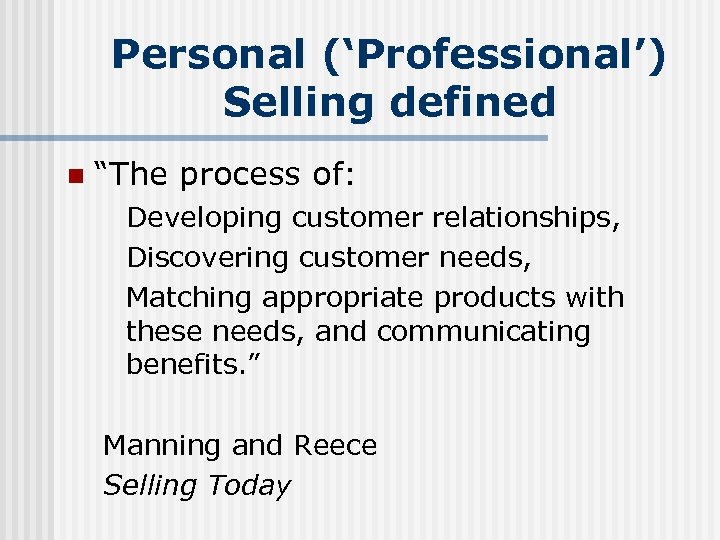 Personal (‘Professional’) Selling defined

“The process of:

Developing customer relationships,

Discovering customer needs,

Matching appropriate products with these needs, and communicating benefits.”

Manning and Reece
Selling Today